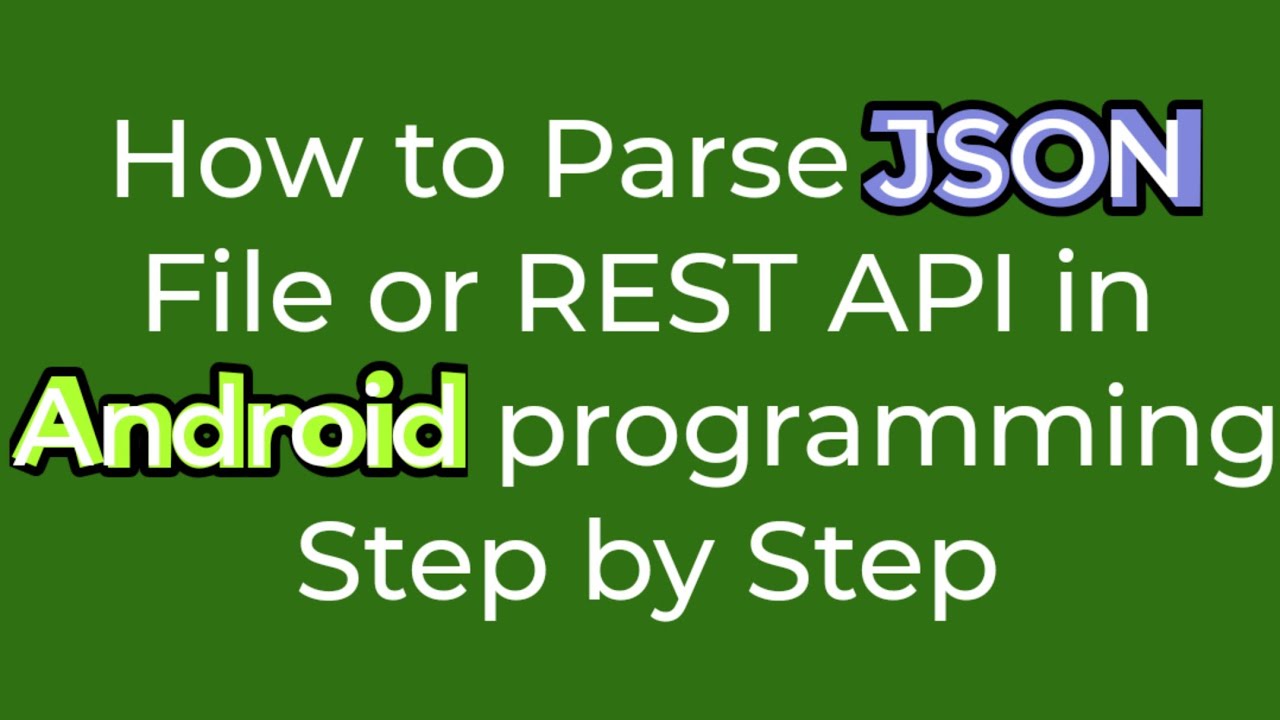 How to Parse JSON File or REST API in Android programming Step by Step